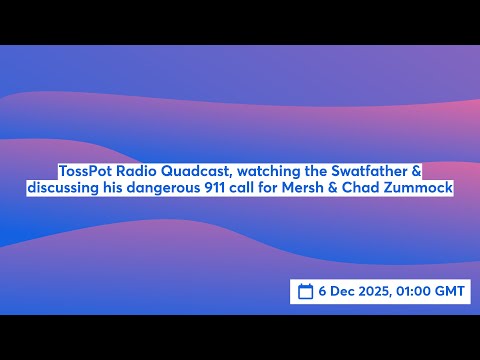 TossPot Radio Quadcast, watching the Swatfather & discussing his dangerous 911 call for Mersh & Chad Zummock

6 Dec 2025, 01:00 GMT